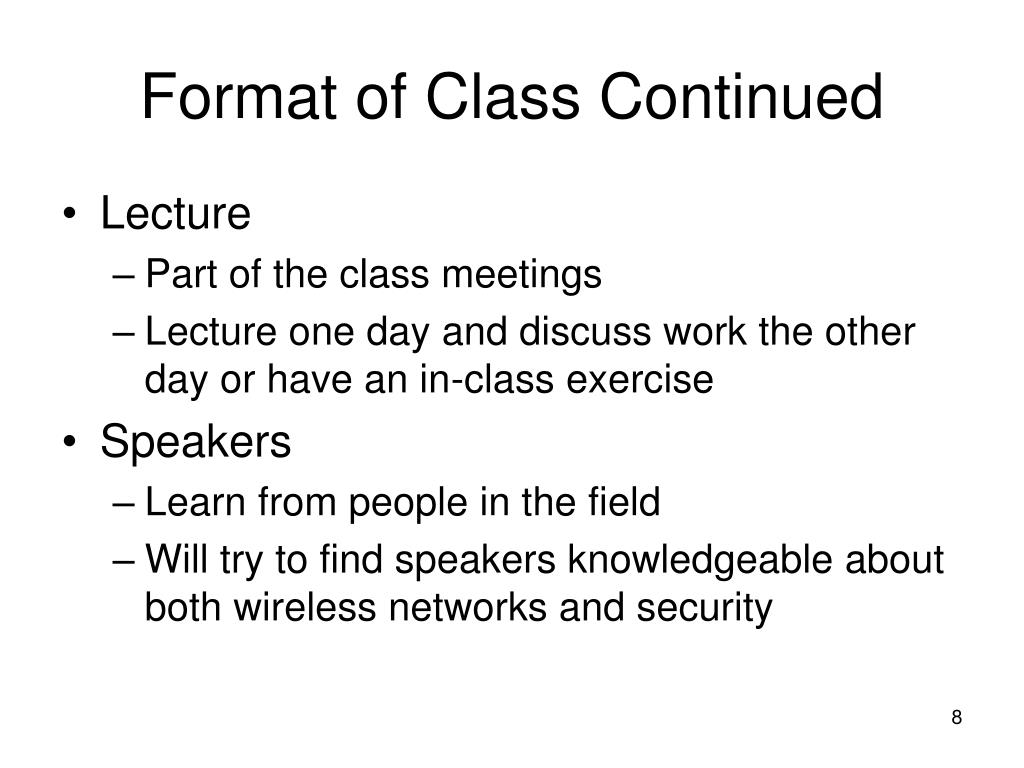 Format of Class Continued

• Lecture
– Part of the class meetings
– Lecture one day and discuss work the other day or have an in-class exercise
• Speakers
– Learn from people in the field
– Will try to find speakers knowledgeable about both wireless networks and security

8